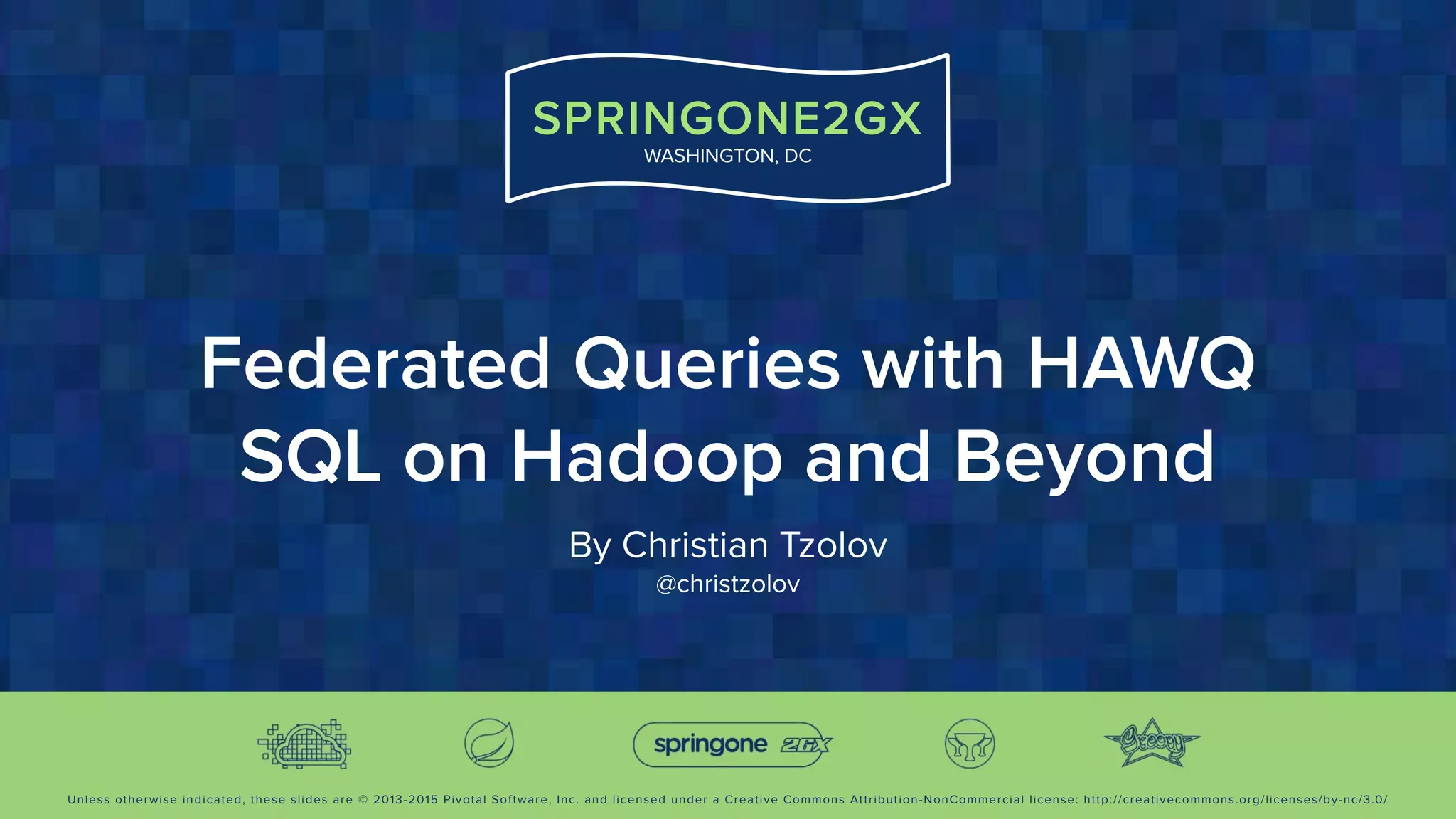 SPRINGONE2GX
WASHINGTON, DC

Federated Queries with HAWQ
SQL on Hadoop and Beyond

By Christian Tzolov
@christzolov

springone 2GX

Groovy

Unless otherwise indicated, these slides are © 2013-2015 Pivotal Software, Inc. and licensed under a Creative Commons Attribution-NonCommercial license: http://creativecommons.org/licenses/by-nc/3.0/